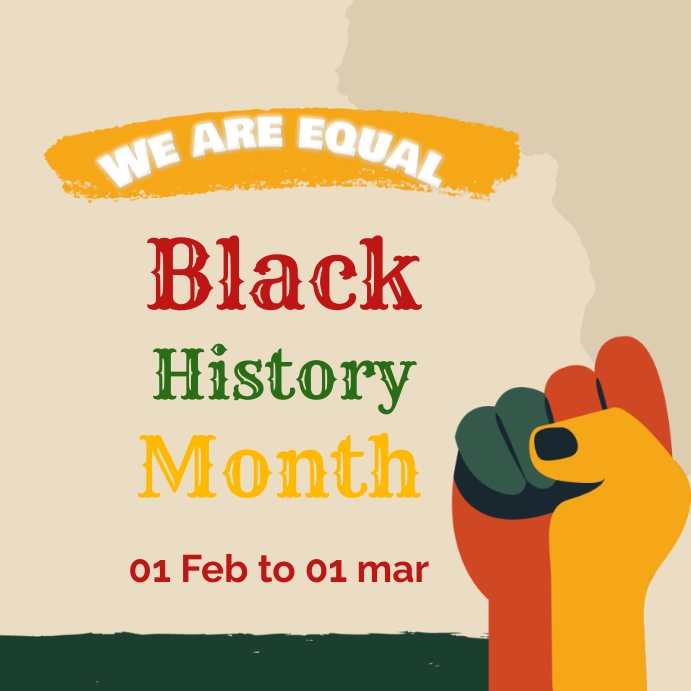 WE ARE EQUAL

Black
History
Month

01 Feb to 01 mar